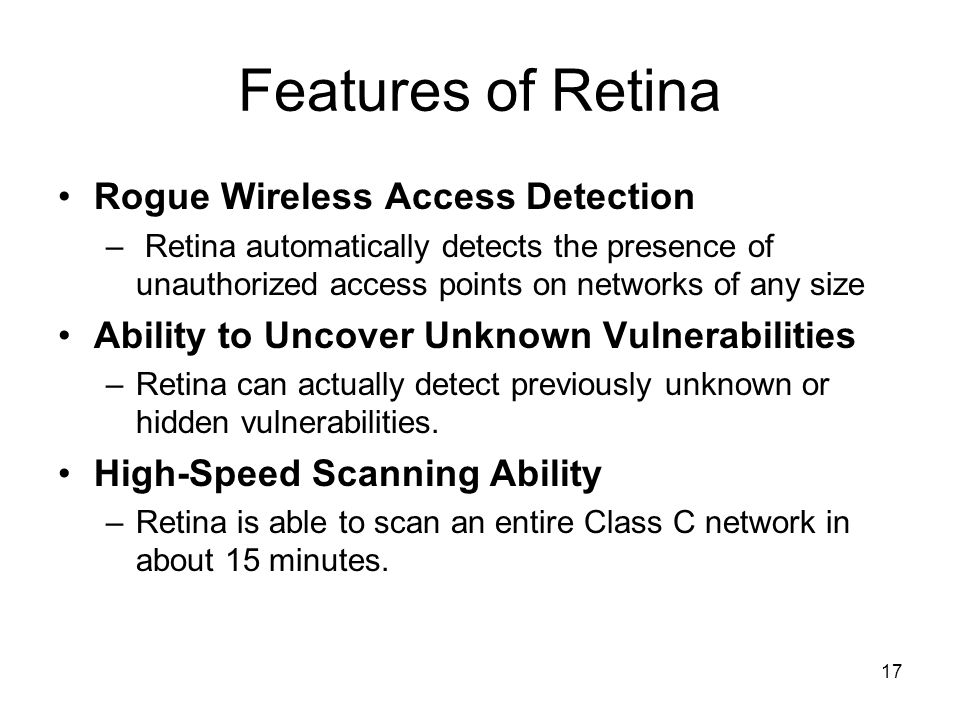 Features of Retina

• Rogue Wireless Access Detection
– Retina automatically detects the presence of unauthorized access points on networks of any size

• Ability to Uncover Unknown Vulnerabilities
– Retina can actually detect previously unknown or hidden vulnerabilities.

• High-Speed Scanning Ability
– Retina is able to scan an entire Class C network in about 15 minutes.

17